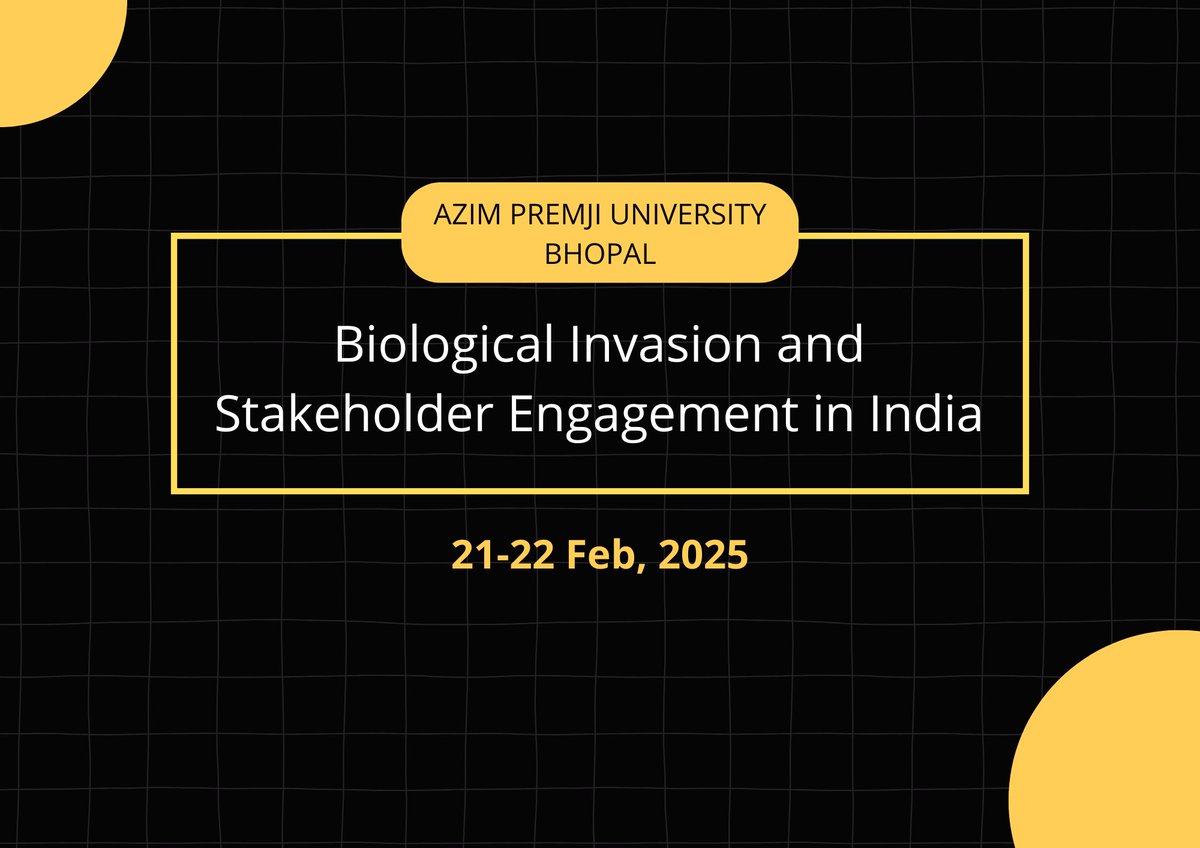 AZIM PREMJI UNIVERSITY
BHOPAL

Biological Invasion and Stakeholder Engagement in India

21-22 Feb, 2025